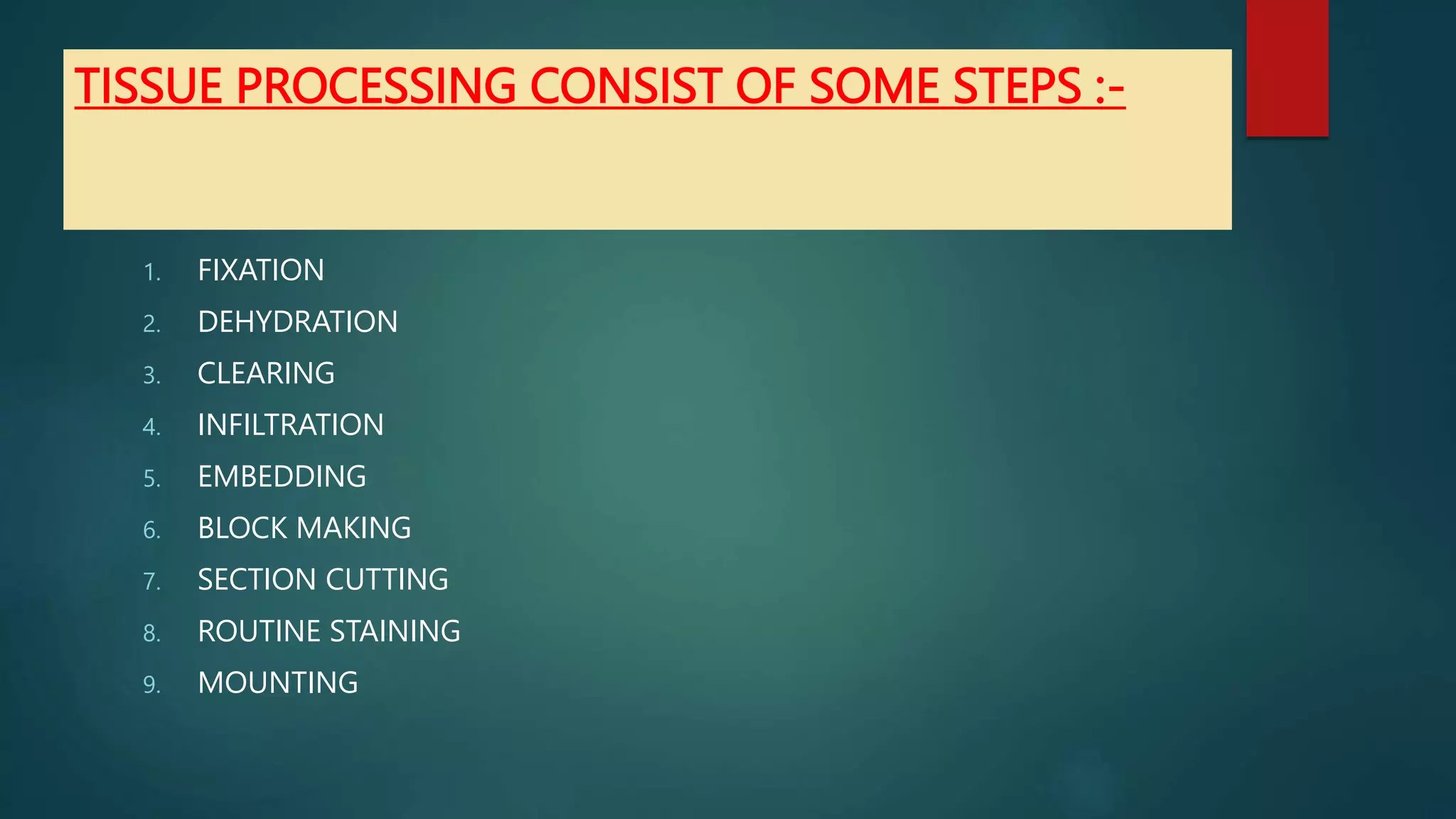 TISSUE PROCESSING CONSIST OF SOME STEPS :-

1. FIXATION
2. DEHYDRATION
3. CLEARING
4. INFILTRATION
5. EMBEDDING
6. BLOCK MAKING
7. SECTION CUTTING
8. ROUTINE STAINING
9. MOUNTING